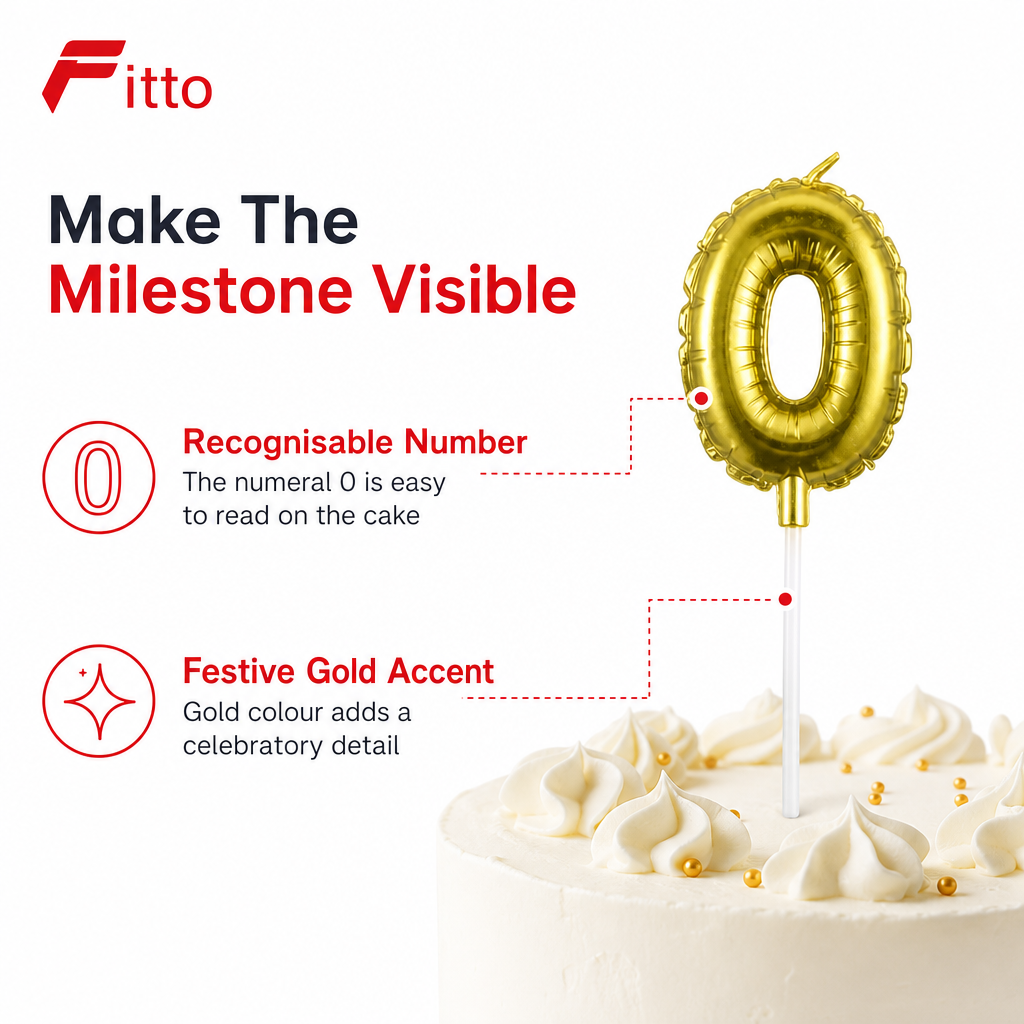 Fitto

Make The
Milestone Visible

0

Recognisable Number
The numeral 0 is easy to read on the cake

Festive Gold Accent
Gold colour adds a celebratory detail